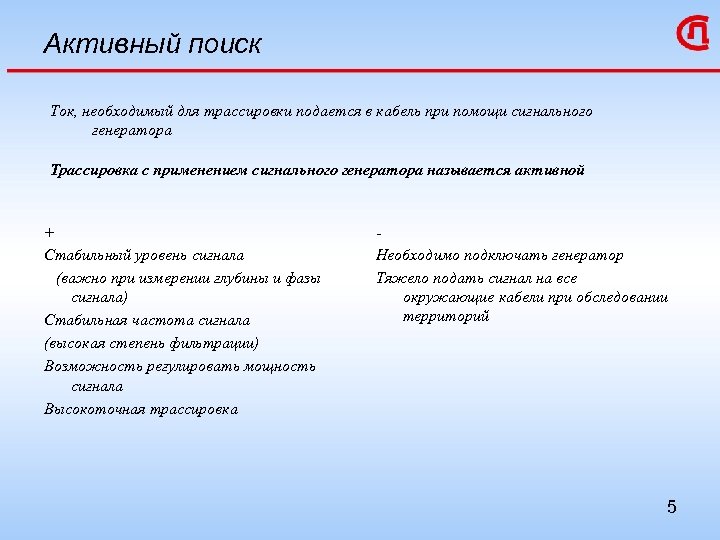 Активный поиск

Ток, необходимый для трассировки подается в кабель при помощи сигнального генератора

Трассировка с применением сигнального генератора называется активной

+

Стабильный уровень сигнала

(важно при измерении глубины и фазы сигнала)

Стабильная частота сигнала

(высокая степень фильтрации)

Возможность регулировать мощность сигнала

Высокоточная трассировка

-

Необходимо подключать генератор

Тяжело подать сигнал на все окружающие кабели при обследовании территорий

5